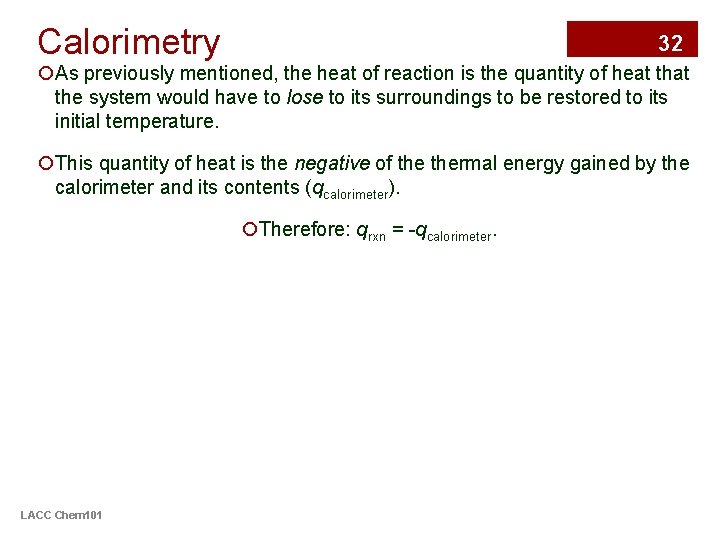 Calorimetry

32

As previously mentioned, the heat of reaction is the quantity of heat that the system would have to lose to its surroundings to be restored to its initial temperature.

This quantity of heat is the negative of the thermal energy gained by the calorimeter and its contents ($q_{calorimeter}$).

Therefore: $q_{rxn} = -q_{calorimeter}$.

LACC Chem101